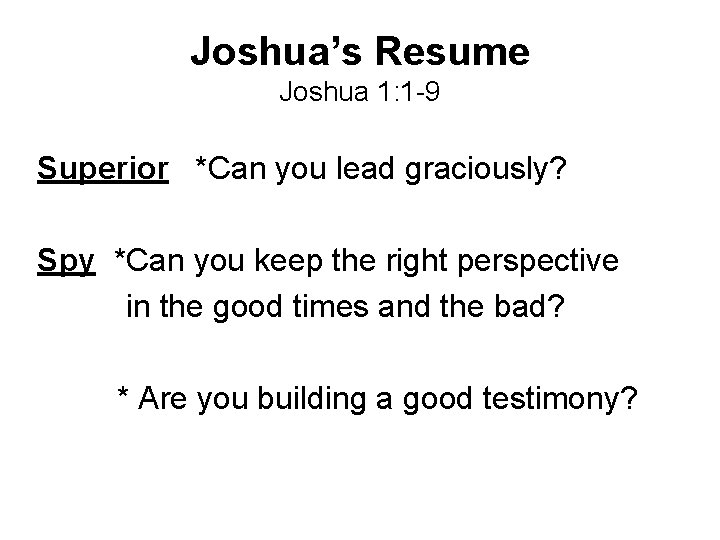 Joshua's Resume
Joshua 1:1-9

Superior *Can you lead graciously?

Spy *Can you keep the right perspective in the good times and the bad?

* Are you building a good testimony?